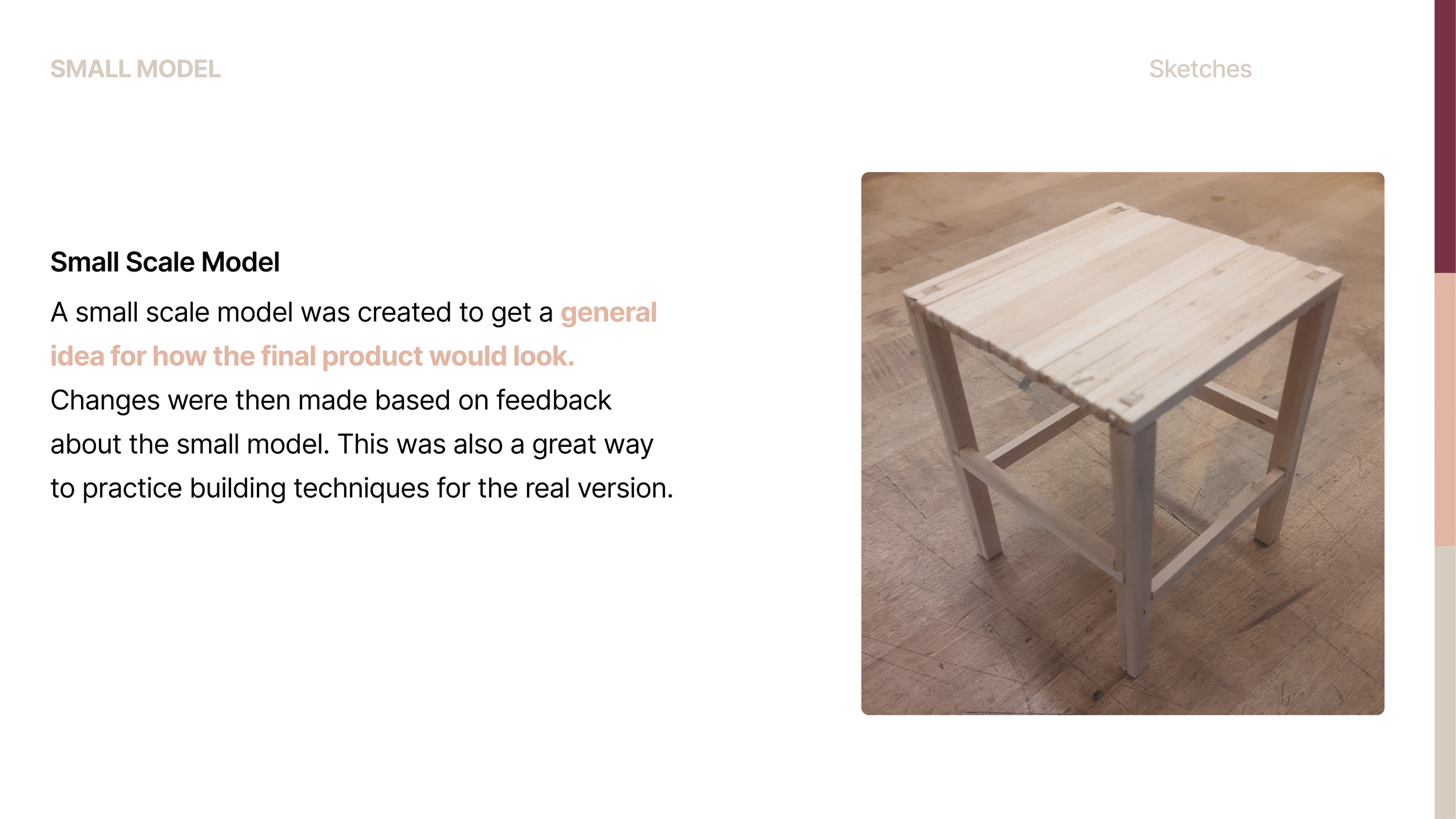 SMALL MODEL

Sketches

Small Scale Model

A small scale model was created to get a general idea for how the final product would look. Changes were then made based on feedback about the small model. This was also a great way to practice building techniques for the real version.